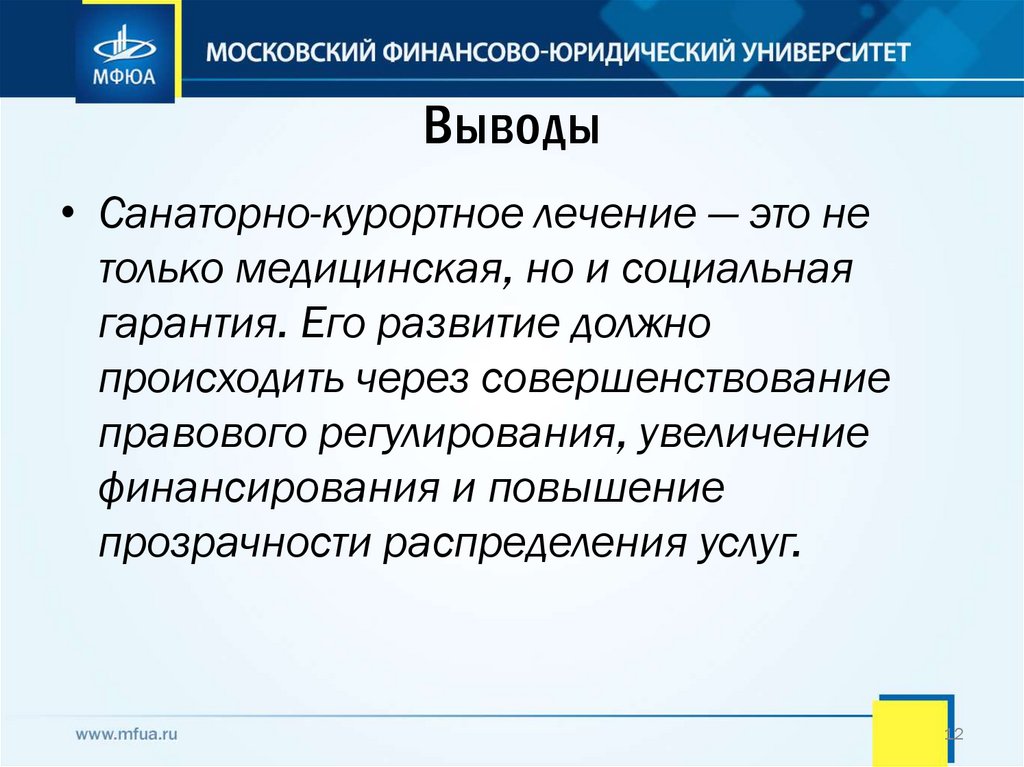 МФЮА

МОСКОВСКИЙ ФИНАНСОВО-ЮРИДИЧЕСКИЙ УНИВЕРСИТЕТ

Выводы

• Санаторно-курортное лечение — это не только медицинская, но и социальная гарантия. Его развитие должно происходить через совершенствование правового регулирования, увеличение финансирования и повышение прозрачности распределения услуг.

www.mfua.ru

12